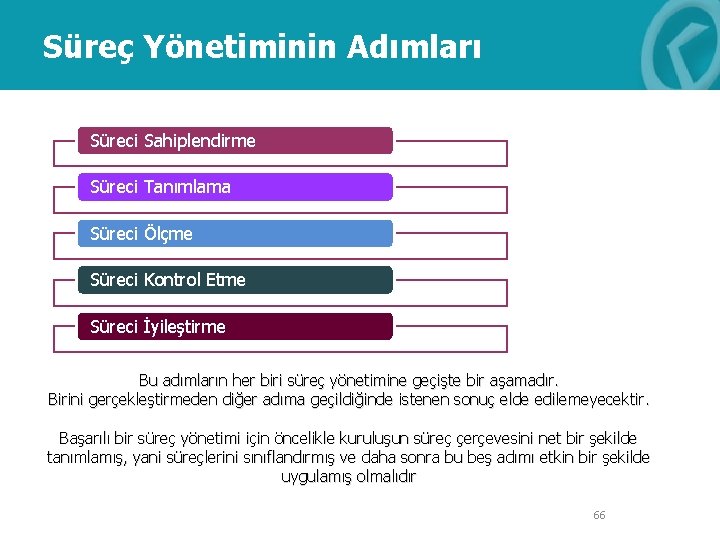 Süreç Yönetiminin Adımları

Süreci Sahiplendirme

Süreci Tanımlama

Süreci Ölçme

Süreci Kontrol Etme

Süreci İyileştirme

Bu adımların her biri süreç yönetimine geçişte bir aşamadır.
Birini gerçekleştirmeden diğer adıma geçildiğinde istenen sonuç elde edilemeyecektir.

Başarılı bir süreç yönetimi için öncelikle kuruluşun süreç çerçevesini net bir şekilde tanımlamış, yani süreçlerini sınıflandırmış ve daha sonra bu beş adımı etkin bir şekilde uygulamış olmalıdır

66